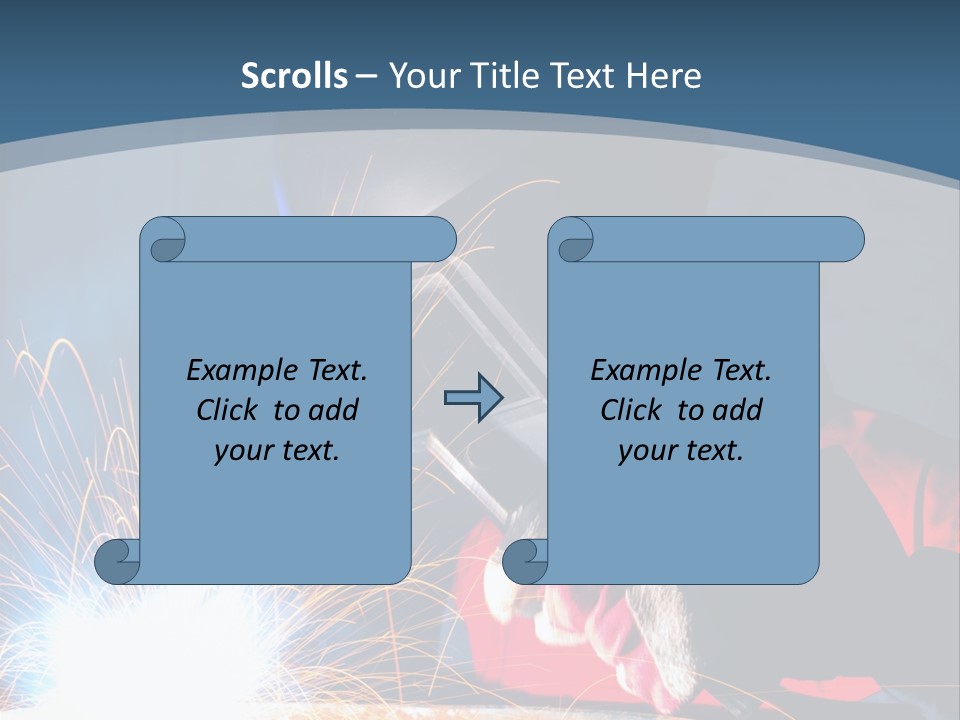 Scrolls – Your Title Text Here

Example Text. Click to add your text.

Example Text. Click to add your text.